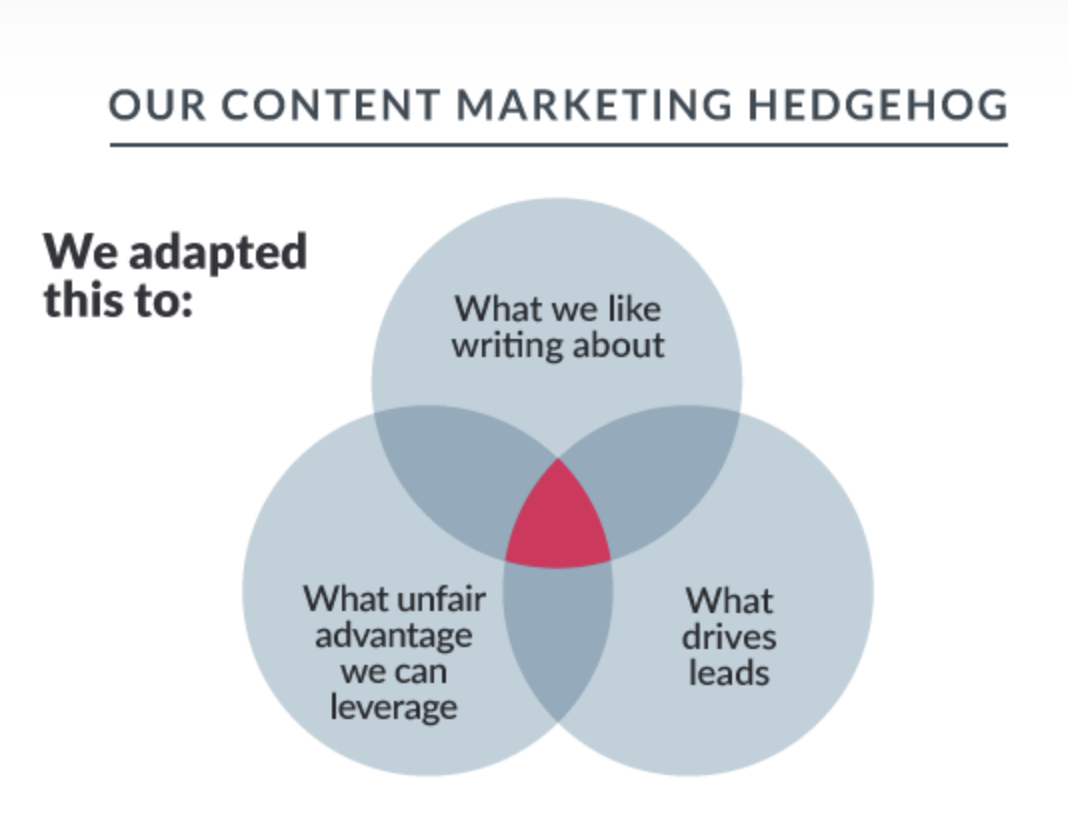 OUR CONTENT MARKETING HEDGEHOG

We adapted this to:

What we like writing about

What unfair advantage we can leverage

What drives leads